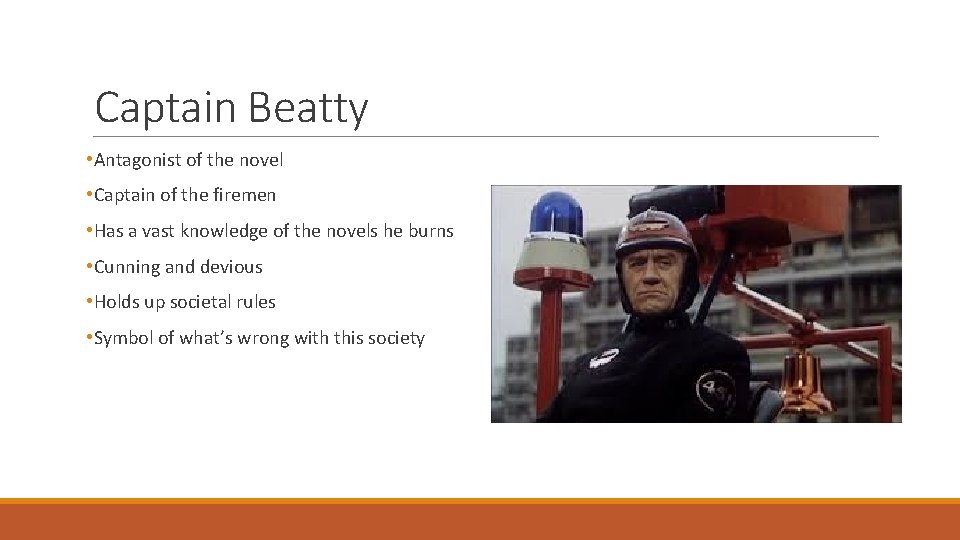 Captain Beatty

•Antagonist of the novel

•Captain of the firemen

•Has a vast knowledge of the novels he burns

•Cunning and devious

•Holds up societal rules

•Symbol of what's wrong with this society